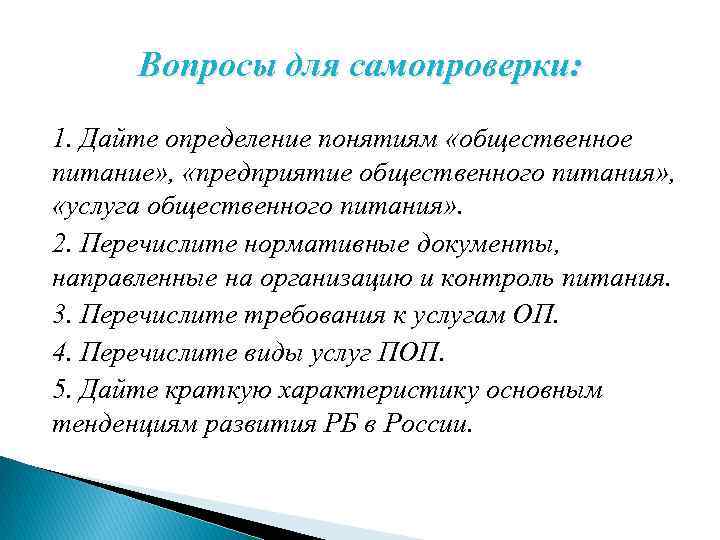 Вопросы для самопроверки:

1. Дайте определение понятиям «общественное питание», «предприятие общественного питания», «услуга общественного питания».

2. Перечислите нормативные документы, направленные на организацию и контроль питания.

3. Перечислите требования к услугам ОП.

4. Перечислите виды услуг ПОП.

5. Дайте краткую характеристику основным тенденциям развития РБ в России.